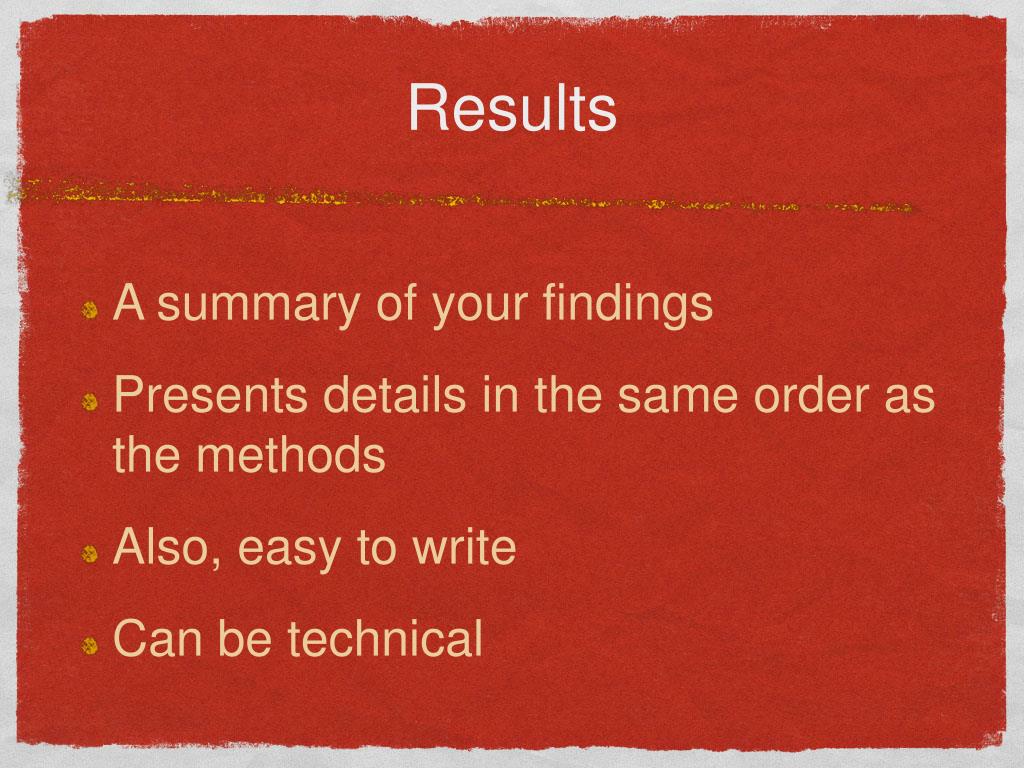 Results

A summary of your findings

Presents details in the same order as the methods

Also, easy to write

Can be technical